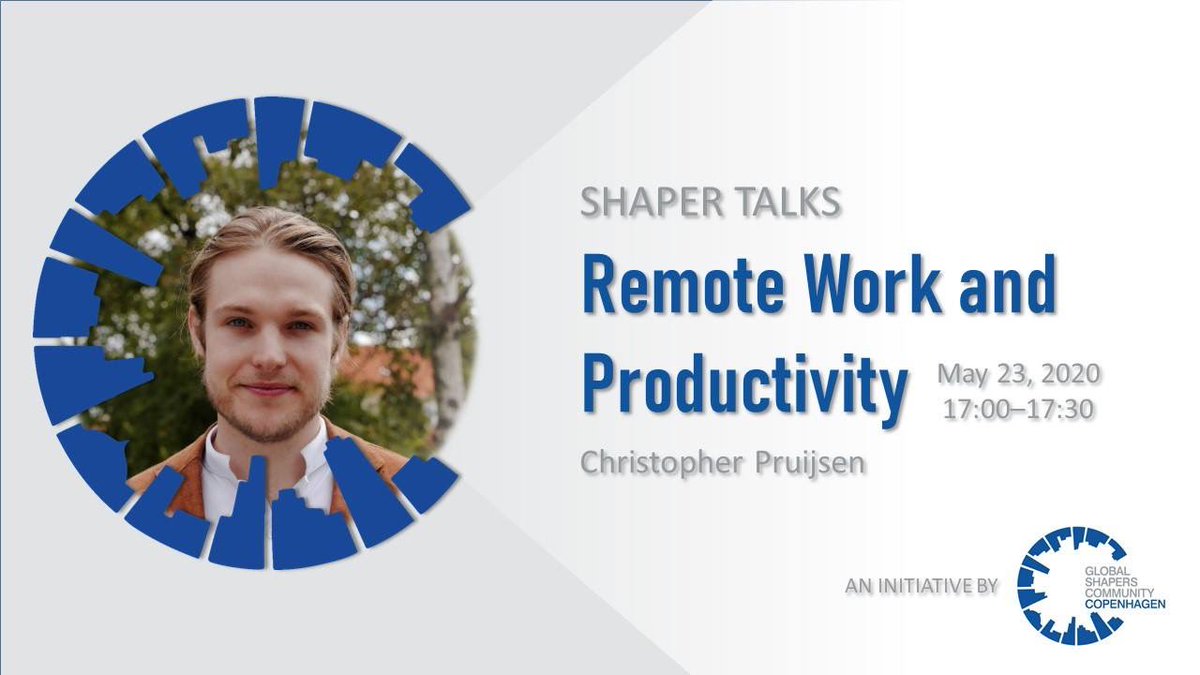 SHAPER TALKS

Remote Work and Productivity

May 23, 2020
17:00–17:30

Christopher Pruijsen

AN INITIATIVE BY

GLOBAL SHAPERS COMMUNITY COPENHAGEN